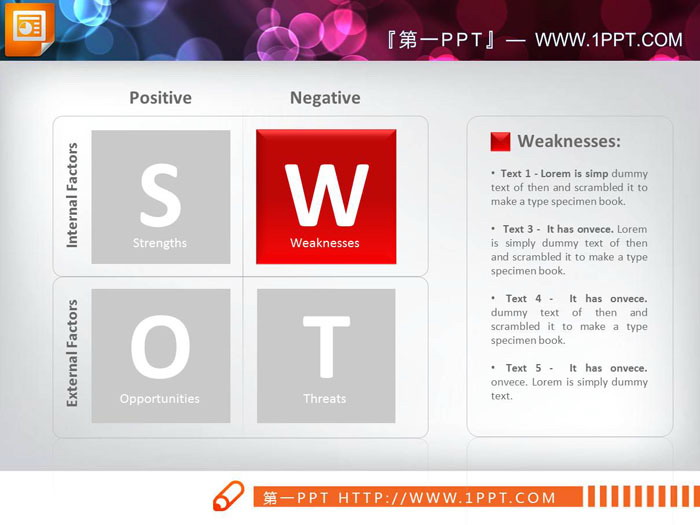 『第一PPT』— WWW.1PPT.COM

Positive

Negative

Internal Factors

External Factors

S
Strengths

W
Weaknesses

O
Opportunities

T
Threats

Weaknesses:

• Text 1 - Lorem is simp dummy text of then and scrambled it to make a type specimen book.

• Text 3 - It has onvece. Lorem is simply dummy text of then and scrambled it to make a type specimen book.

• Text 4 - It has onvece. dummy text of then and scrambled it to make a type specimen book.

• Text 5 - It has onvece. onvece. Lorem is simply dummy text.

第一PPT HTTP://WWW.1PPT.COM